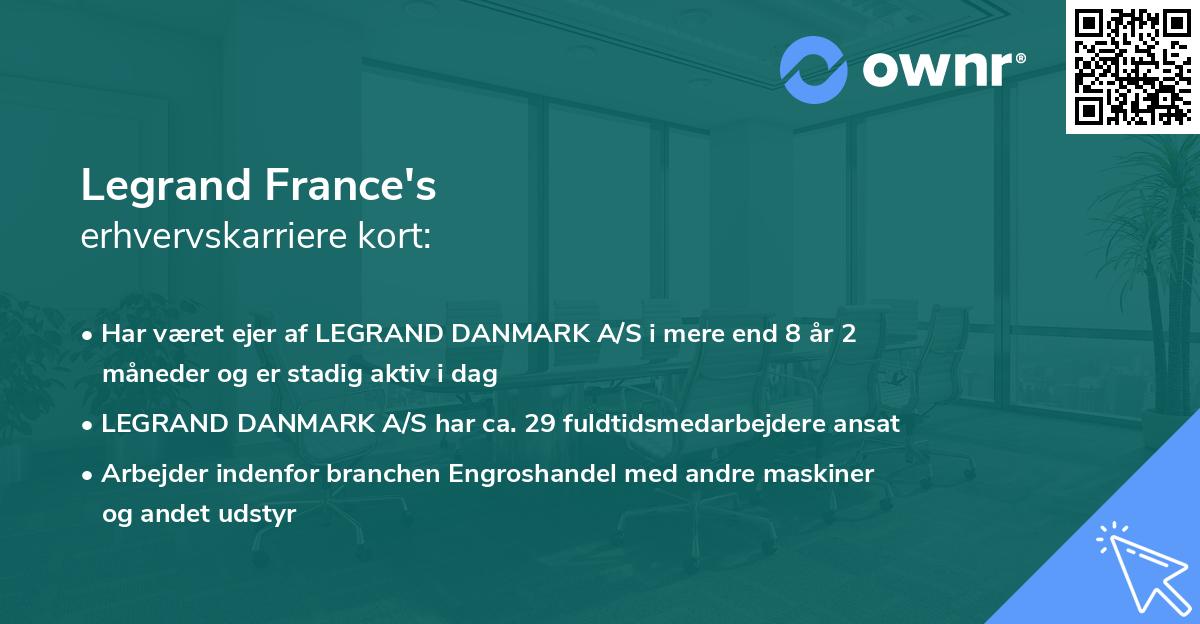 ownr®

Legrand France's
erhvervskarriere kort:

• Har været ejer af LEGRAND DANMARK A/S i mere end 8 år 2 måneder og er stadig aktiv i dag
• LEGRAND DANMARK A/S har ca. 29 fuldtidsmedarbejdere ansat
• Arbejder indenfor branchen Engroshandel med andre maskiner og andet udstyr